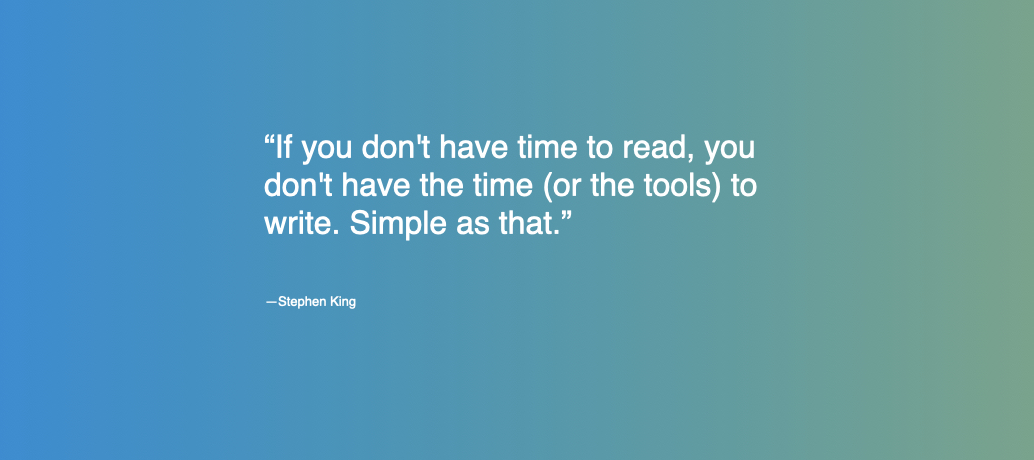 “If you don't have time to read, you don't have the time (or the tools) to write. Simple as that.”

—Stephen King